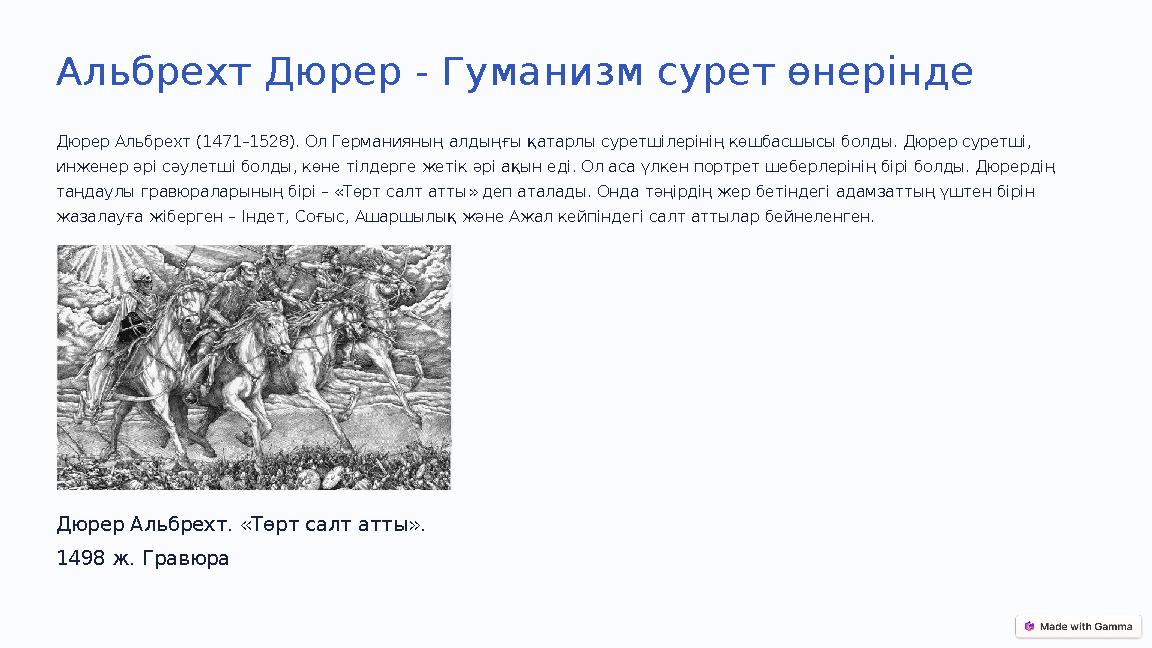 Альбрехт Дюрер - Гуманизм сурет өнерінде

Дюрер Альбрехт (1471–1528). Ол Германияның алдыңғы қатарлы суретшілерінің көшбасшысы болды. Дюрер суретші, инженер әрі сәулетші болды, көне тілдерге жетік әрі ақын еді. Ол аса үлкен портрет шеберлерінің бірі болды. Дюрердің таңдаулы гравюраларының бірі – «Төрт салт атты» деп аталады. Онда тәңірдің жер бетіндегі адамзаттың үштен бірін жазалауға жіберген – Індет, Соғыс, Ашаршылық және Ажал кейпіндегі салт аттылар бейнеленген.

Дюрер Альбрехт. «Төрт салт атты».

1498 ж. Гравюра

Made with Gamma